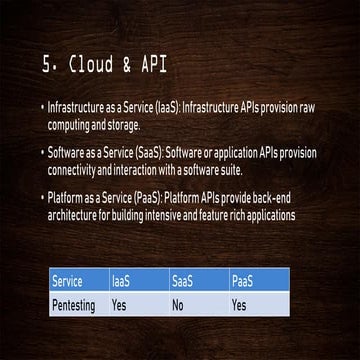 5. Cloud & API

• Infrastructure as a Service (IaaS): Infrastructure APIs provision raw computing and storage.

• Software as a Service (SaaS): Software or application APIs provision connectivity and interaction with a software suite.

• Platform as a Service (PaaS): Platform APIs provide back-end architecture for building intensive and feature rich applications

| Service | IaaS | SaaS | PaaS |
|---|---|---|---|
| Pentesting | Yes | No | Yes |